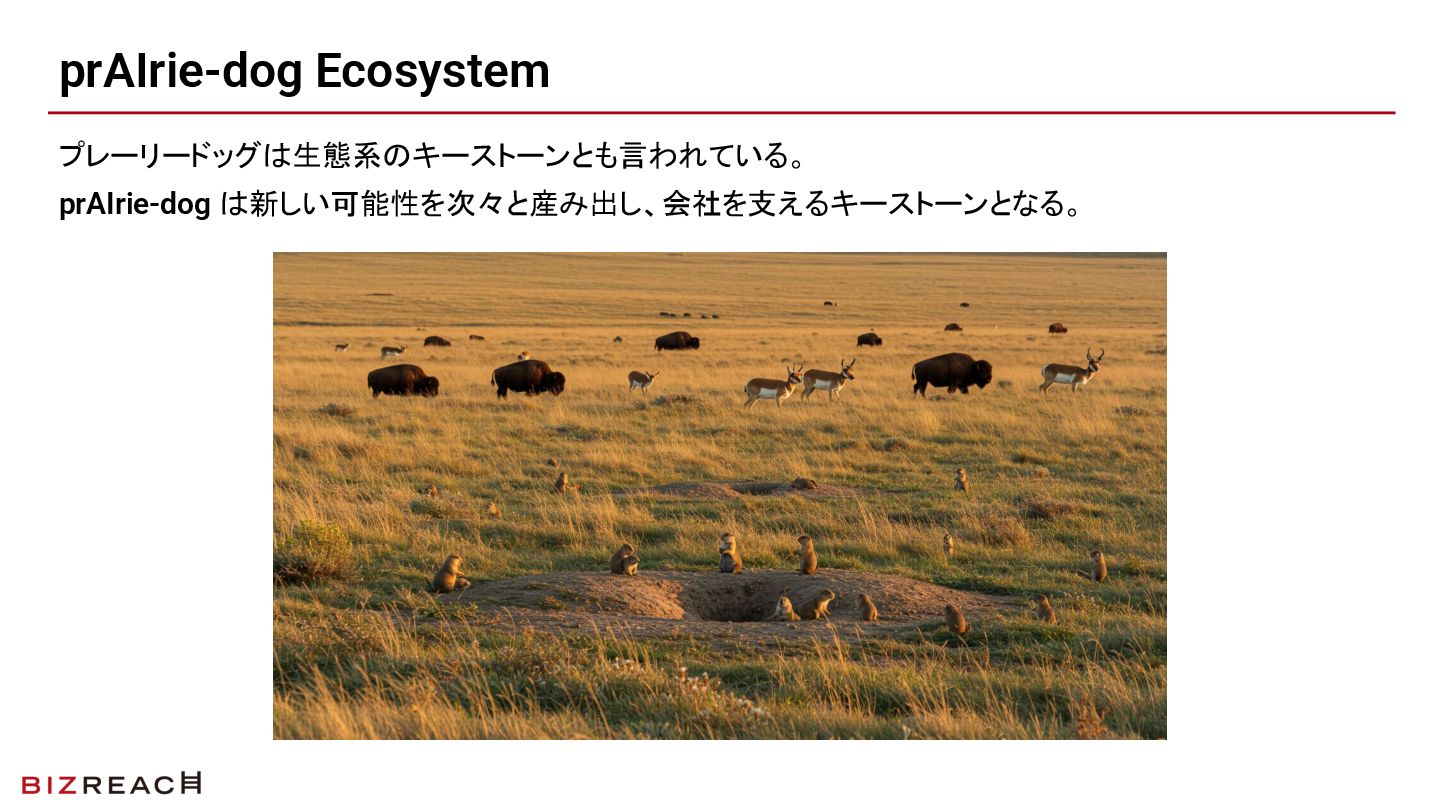 prAIrie-dog Ecosystem

プレーリードッグは生態系のキーストーンとも言われている。

prAIrie-dog は新しい可能性を次々と産み出し、会社を支えるキーストーンとなる。

BIZREACH